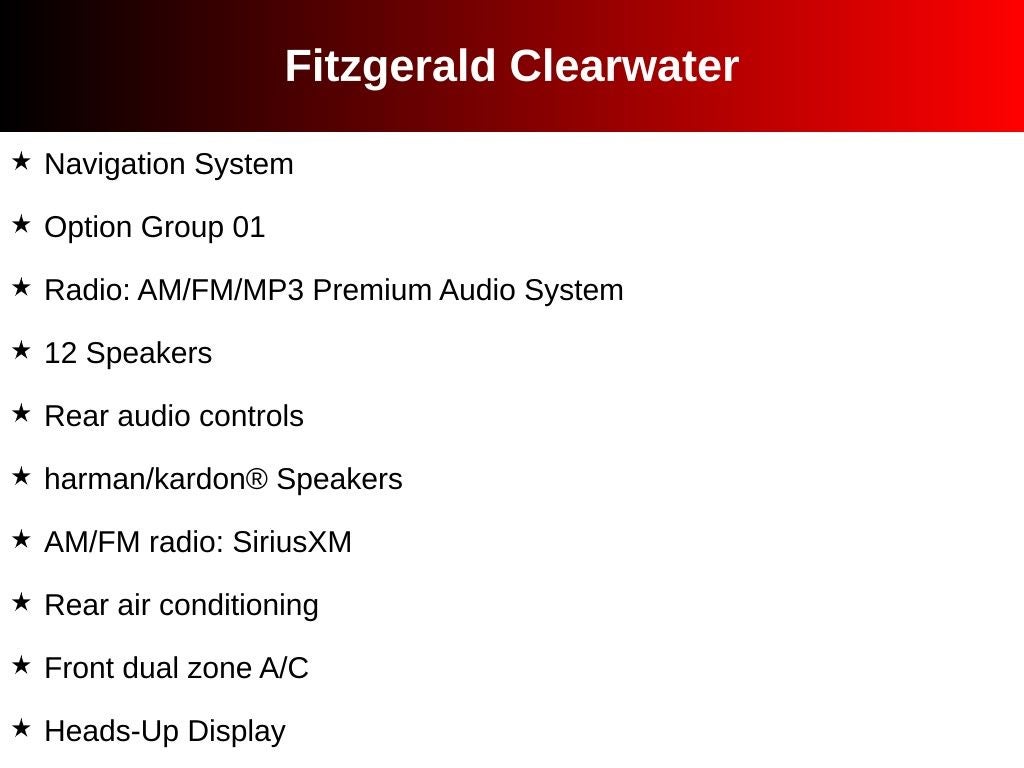 Fitzgerald Clearwater

★ Navigation System

★ Option Group 01

★ Radio: AM/FM/MP3 Premium Audio System

★ 12 Speakers

★ Rear audio controls

★ harman/kardon® Speakers

★ AM/FM radio: SiriusXM

★ Rear air conditioning

★ Front dual zone A/C

★ Heads-Up Display